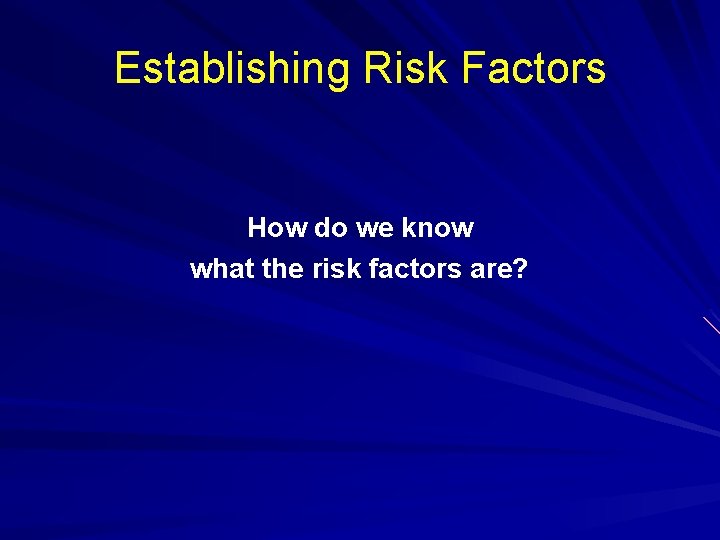 Establishing Risk Factors

How do we know
what the risk factors are?